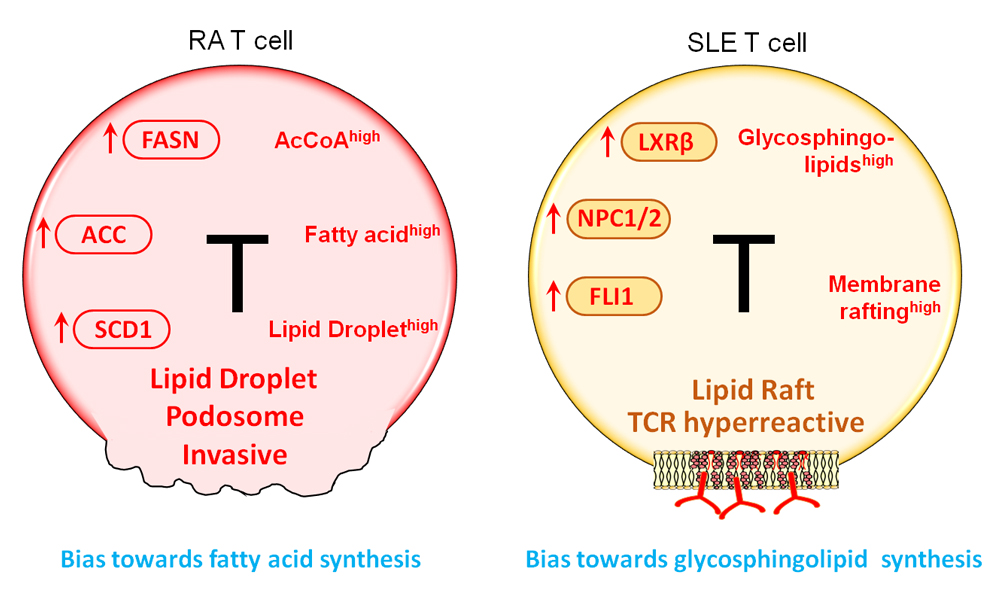 RA T cell

↑ FASN

AcCoA$^{high}$

↑ ACC

T

Fatty acid$^{high}$

↑ SCD1

Lipid Droplet$^{high}$

Lipid Droplet
Podosome
Invasive

Bias towards fatty acid synthesis

SLE T cell

↑ LXRβ

Glycosphingolipids$^{high}$

↑ NPC1/2

T

↑ FLI1

Membrane rafting$^{high}$

Lipid Raft
TCR hyperreactive

Bias towards glycosphingolipid synthesis